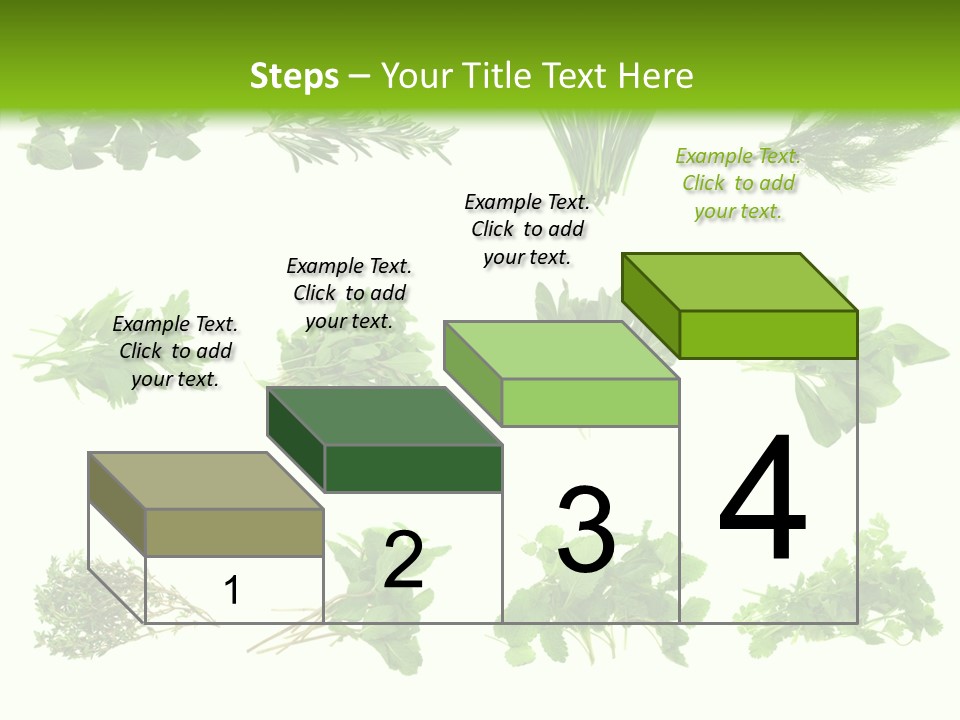 Steps – Your Title Text Here

Example Text. Click to add your text.

Example Text. Click to add your text.

Example Text. Click to add your text.

Example Text. Click to add your text.

1

2

3

4